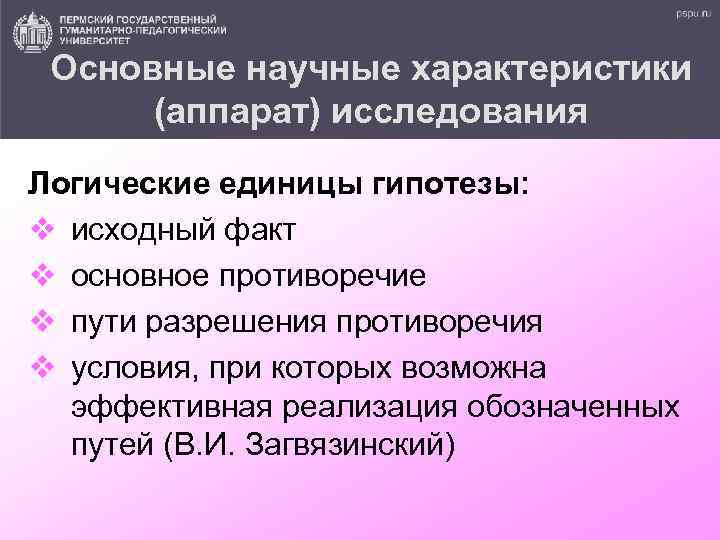 ПЕРМСКИЙ ГОСУДАРСТВЕННЫЙ ГУМАНИТАРНО-ПЕДАГОГИЧЕСКИЙ УНИВЕРСИТЕТ

pspu.ru

Основные научные характеристики (аппарат) исследования

Логические единицы гипотезы:
❖ исходный факт
❖ основное противоречие
❖ пути разрешения противоречия
❖ условия, при которых возможна эффективная реализация обозначенных путей (В.И. Загвязинский)